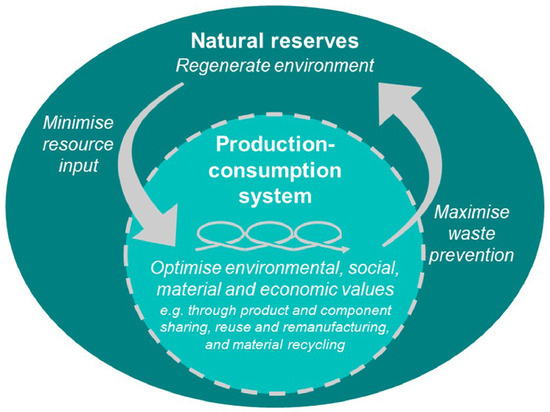 Natural reserves
Regenerate environment

Minimise resource input

Production-consumption system

Maximise waste prevention

Optimise environmental, social, material and economic values
e.g. through product and component sharing, reuse and remanufacturing, and material recycling